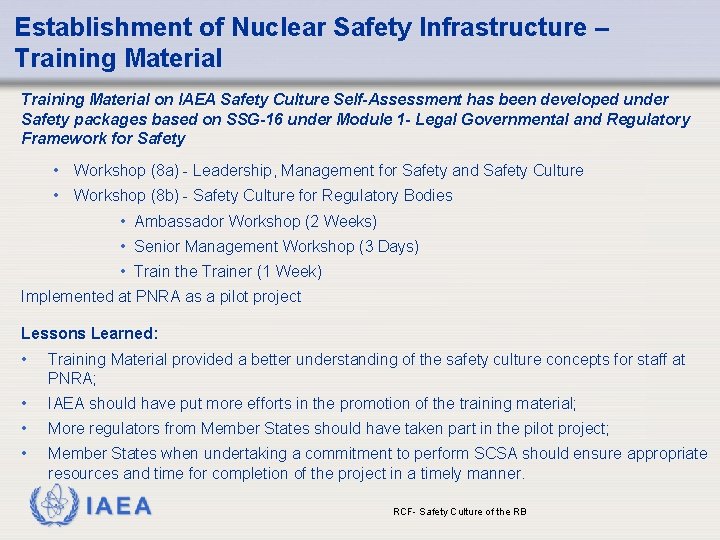 Establishment of Nuclear Safety Infrastructure – Training Material

Training Material on IAEA Safety Culture Self-Assessment has been developed under Safety packages based on SSG-16 under Module 1- Legal Governmental and Regulatory Framework for Safety

• Workshop (8a) - Leadership, Management for Safety and Safety Culture
• Workshop (8b) - Safety Culture for Regulatory Bodies
• Ambassador Workshop (2 Weeks)
• Senior Management Workshop (3 Days)
• Train the Trainer (1 Week)

Implemented at PNRA as a pilot project

Lessons Learned:

• Training Material provided a better understanding of the safety culture concepts for staff at PNRA;
• IAEA should have put more efforts in the promotion of the training material;
• More regulators from Member States should have taken part in the pilot project;
• Member States when undertaking a commitment to perform SCSA should ensure appropriate resources and time for completion of the project in a timely manner.

IAEA

RCF- Safety Culture of the RB